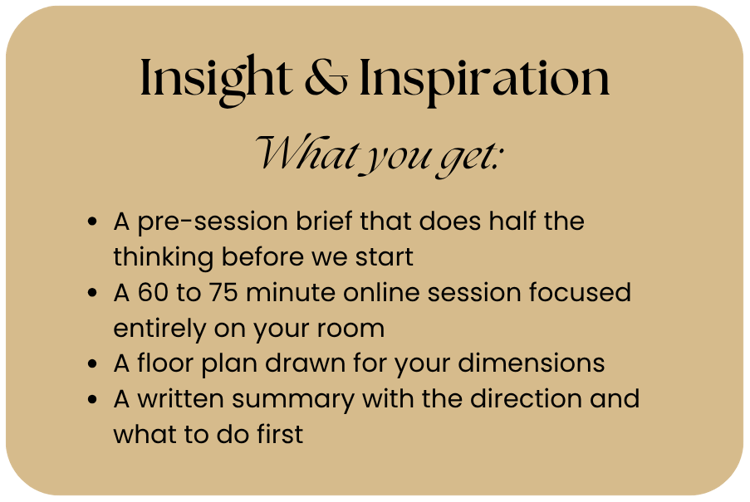 Insight & Inspiration

What you get:

- A pre-session brief that does half the thinking before we start
- A 60 to 75 minute online session focused entirely on your room
- A floor plan drawn for your dimensions
- A written summary with the direction and what to do first